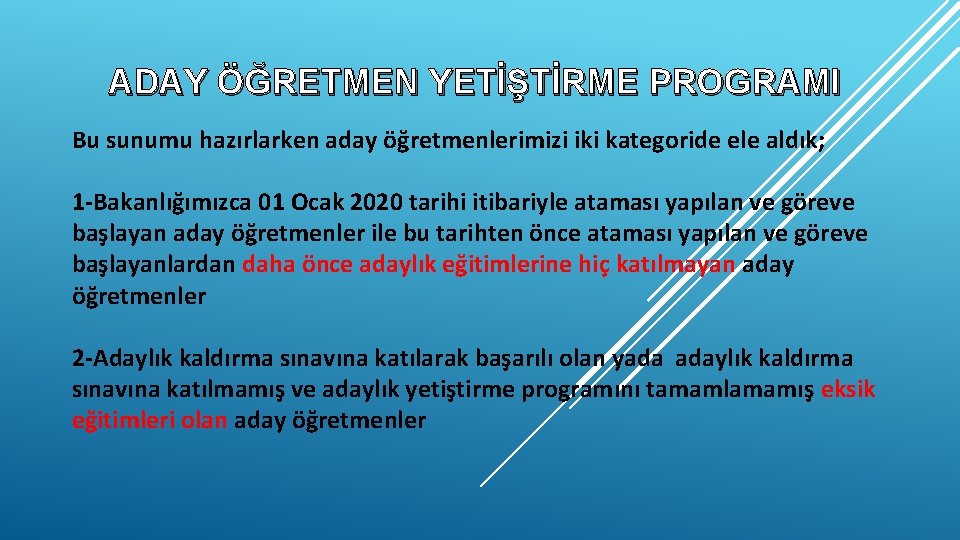 ADAY ÖĞRETMEN YETİŞTİRME PROGRAMI

Bu sunumu hazırlarken aday öğretmenlerimizi iki kategoride ele aldık;

1-Bakanlığımızca 01 Ocak 2020 tarihi itibariyle ataması yapılan ve göreve başlayan aday öğretmenler ile bu tarihten önce ataması yapılan ve göreve başlayanlardan daha önce adaylık eğitimlerine hiç katılmayan aday öğretmenler

2-Adaylık kaldırma sınavına katılarak başarılı olan yada adaylık kaldırma sınavına katılmamış ve adaylık yetiştirme programını tamamlamamış eksik eğitimleri olan aday öğretmenler